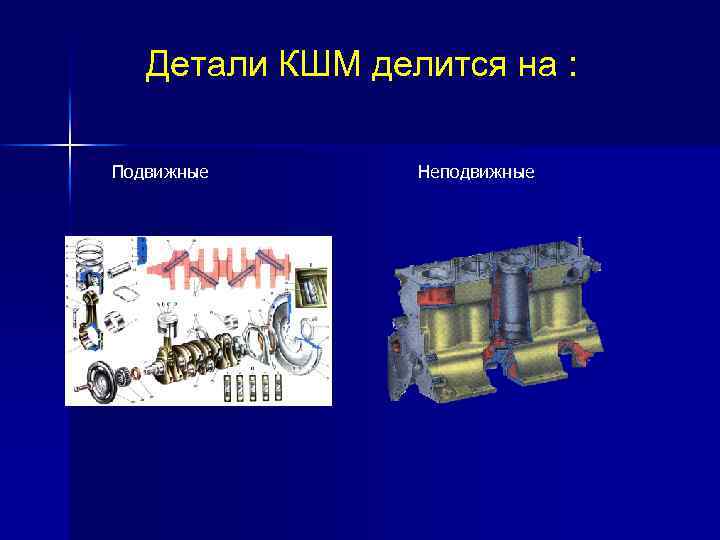 Детали КШМ делится на :

Подвижные

Неподвижные